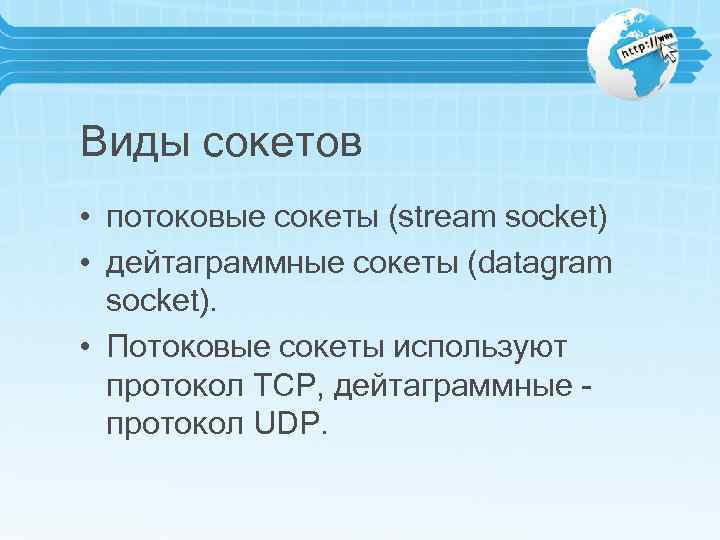 http://www

Виды сокетов

• потоковые сокеты (stream socket)
• дейтаграммные сокеты (datagram socket).
• Потоковые сокеты используют протокол TCP, дейтаграммные - протокол UDP.